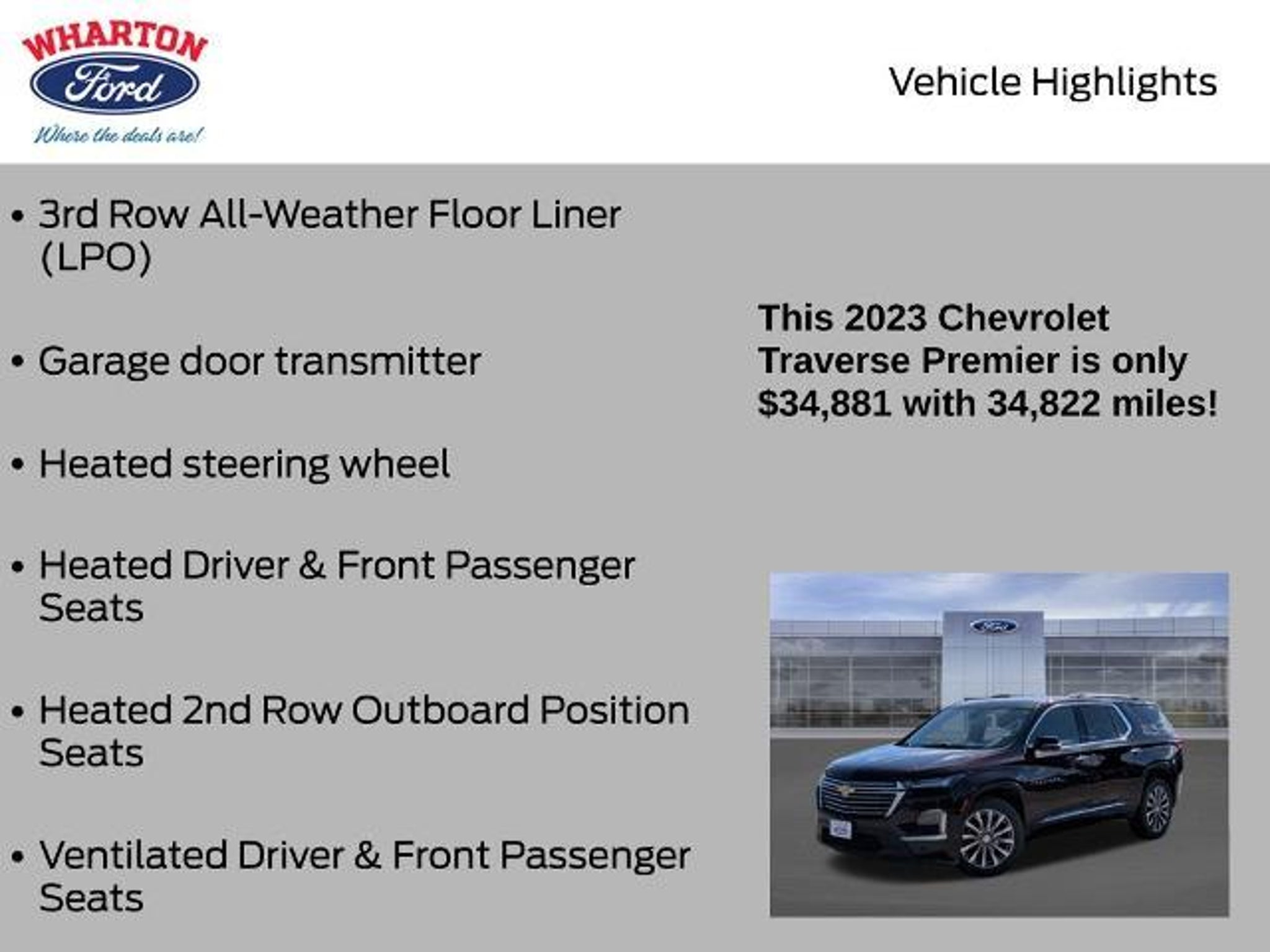 WHARTON
Ford
Where the deals are!

Vehicle Highlights

• 3rd Row All-Weather Floor Liner (LPO)

• Garage door transmitter

• Heated steering wheel

• Heated Driver & Front Passenger Seats

• Heated 2nd Row Outboard Position Seats

• Ventilated Driver & Front Passenger Seats

This 2023 Chevrolet Traverse Premier is only $34,881 with 34,822 miles!